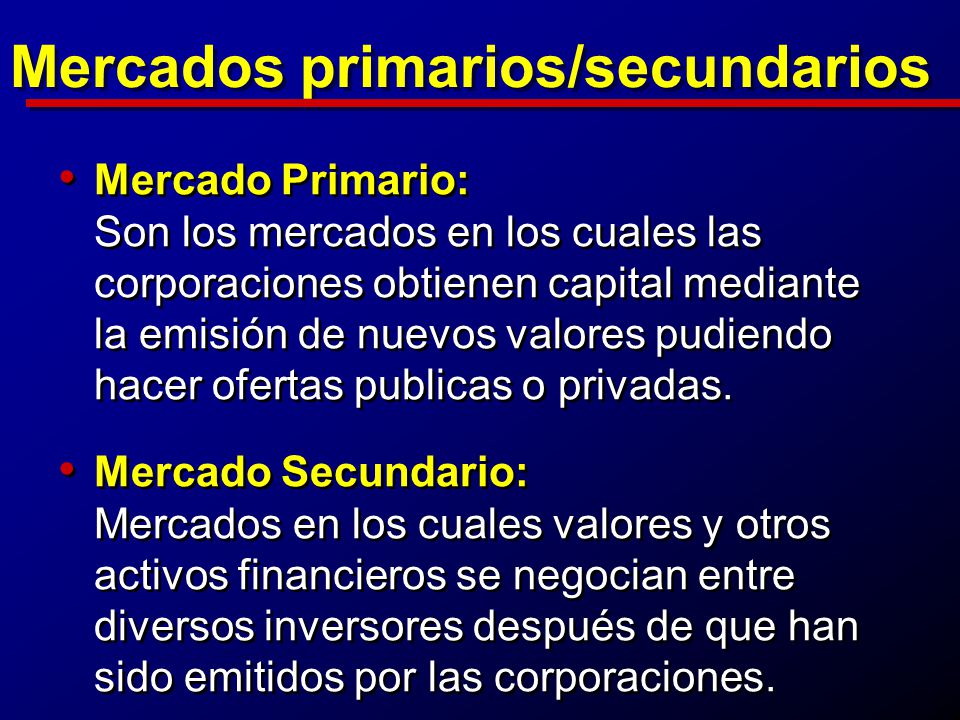 Mercados primarios/secundarios

• Mercado Primario:
Son los mercados en los cuales las corporaciones obtienen capital mediante la emisión de nuevos valores pudiendo hacer ofertas publicas o privadas.

• Mercado Secundario:
Mercados en los cuales valores y otros activos financieros se negocian entre diversos inversores después de que han sido emitidos por las corporaciones.